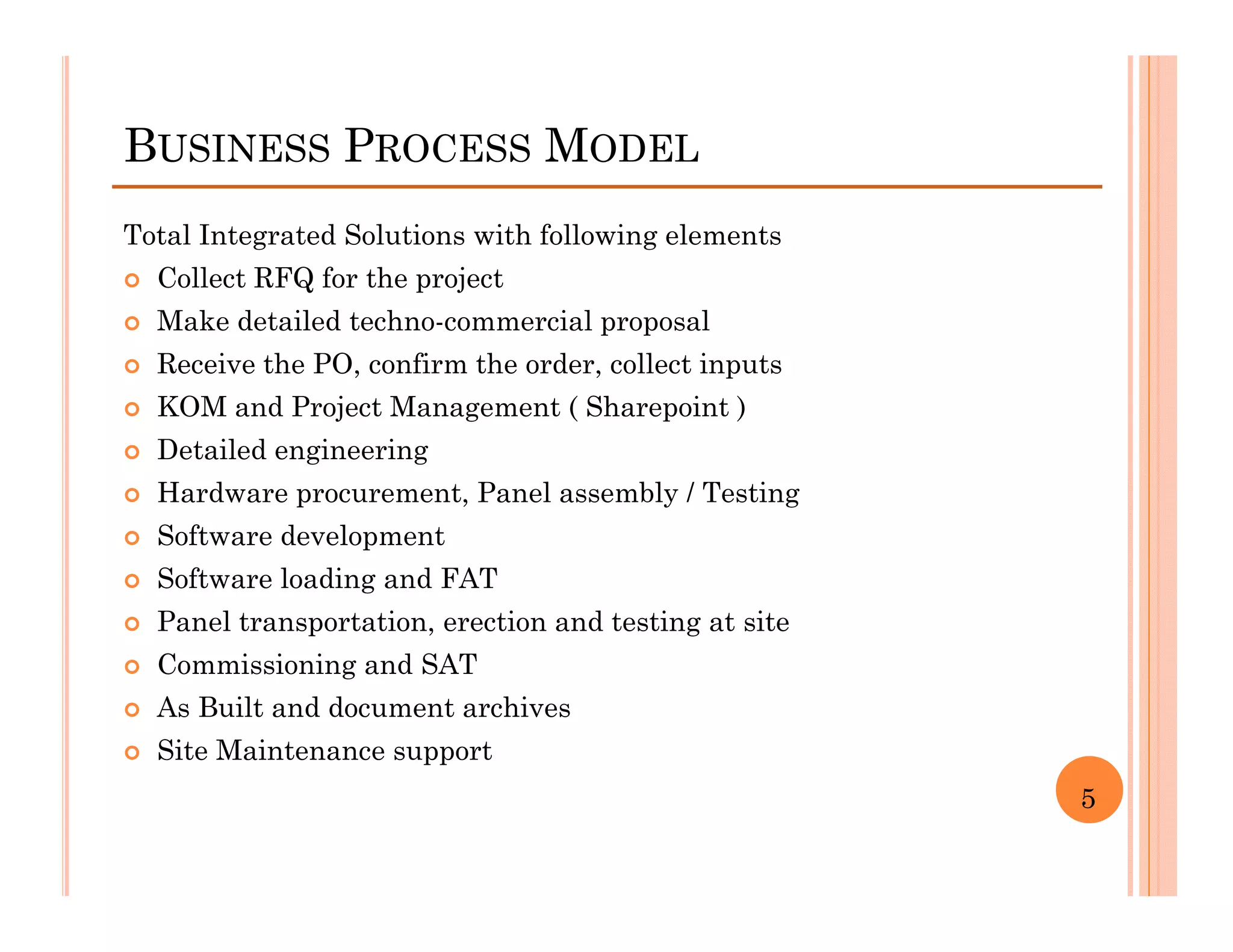 BUSINESS PROCESS MODEL

Total Integrated Solutions with following elements

- Collect RFQ for the project
- Make detailed techno-commercial proposal
- Receive the PO, confirm the order, collect inputs
- KOM and Project Management ( Sharepoint )
- Detailed engineering
- Hardware procurement, Panel assembly / Testing
- Software development
- Software loading and FAT
- Panel transportation, erection and testing at site
- Commissioning and SAT
- As Built and document archives
- Site Maintenance support

5